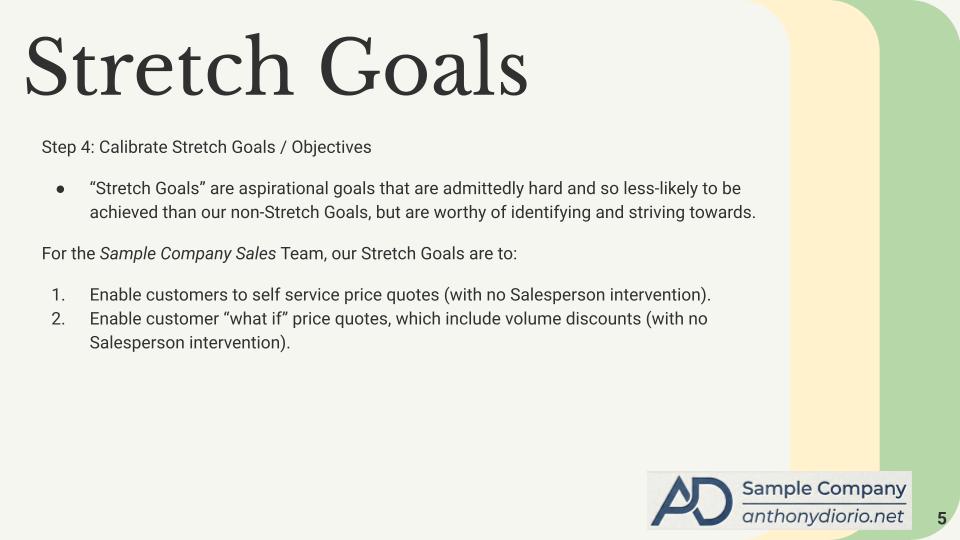 Stretch Goals

Step 4: Calibrate Stretch Goals / Objectives

• "Stretch Goals" are aspirational goals that are admittedly hard and so less-likely to be achieved than our non-Stretch Goals, but are worthy of identifying and striving towards.

For the Sample Company Sales Team, our Stretch Goals are to:

1. Enable customers to self service price quotes (with no Salesperson intervention).
2. Enable customer "what if" price quotes, which include volume discounts (with no Salesperson intervention).

AD Sample Company
anthonydiorio.net

5